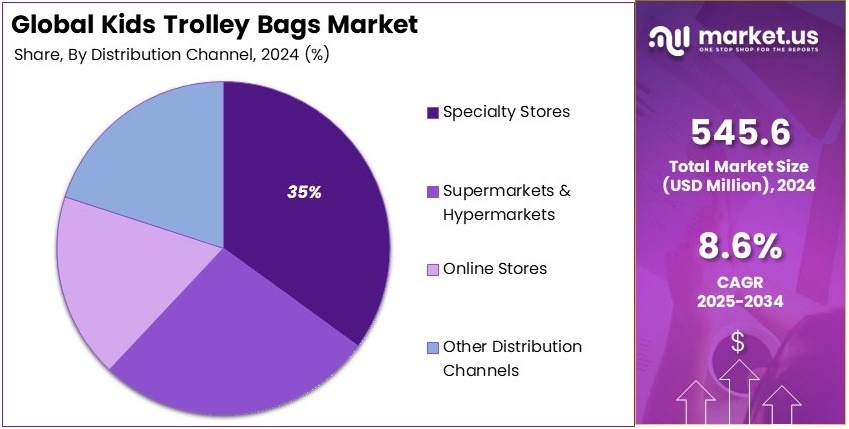 Global Kids Trolley Bags Market
Share, By Distribution Channel, 2024 (%)

35%

Specialty Stores
Supermarkets & Hypermarkets
Online Stores
Other Distribution Channels

market.us
ONE STOP SHOP FOR THE REPORTS

545.6
Total Market Size (USD Million), 2024

8.6%
CAGR 2025-2034

$